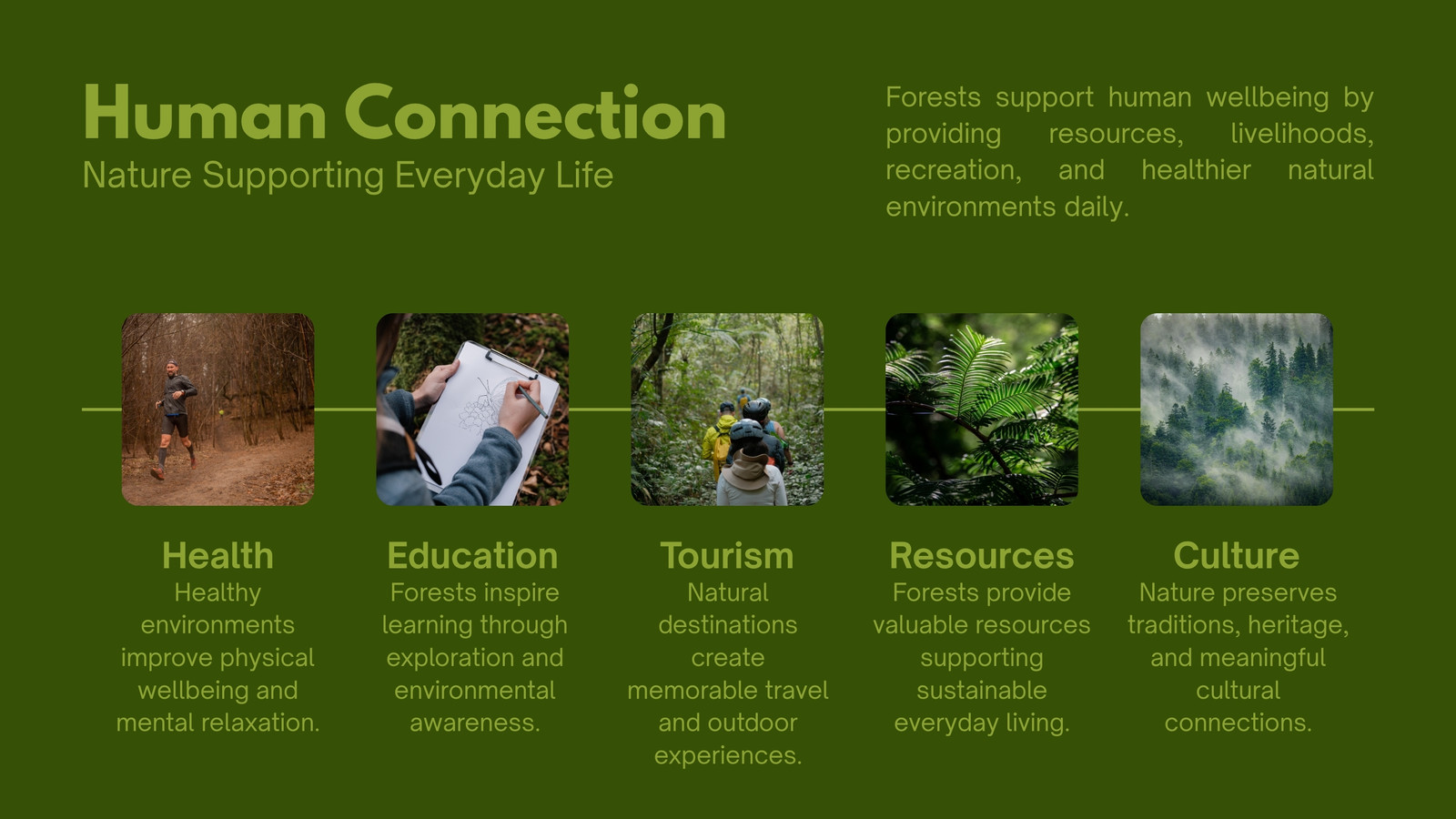 Human Connection
Nature Supporting Everyday Life

Forests support human wellbeing by providing resources, livelihoods, recreation, and healthier natural environments daily.

Health
Healthy environments improve physical wellbeing and mental relaxation.

Education
Forests inspire learning through exploration and environmental awareness.

Tourism
Natural destinations create memorable travel and outdoor experiences.

Resources
Forests provide valuable resources supporting sustainable everyday living.

Culture
Nature preserves traditions, heritage, and meaningful cultural connections.